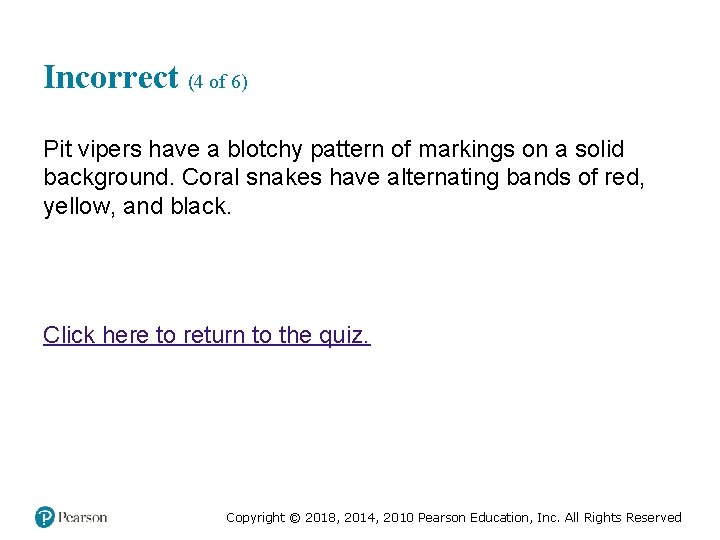 Incorrect (4 of 6)

Pit vipers have a blotchy pattern of markings on a solid background. Coral snakes have alternating bands of red, yellow, and black.

Click here to return to the quiz.

Pearson

Copyright © 2018, 2014, 2010 Pearson Education, Inc. All Rights Reserved